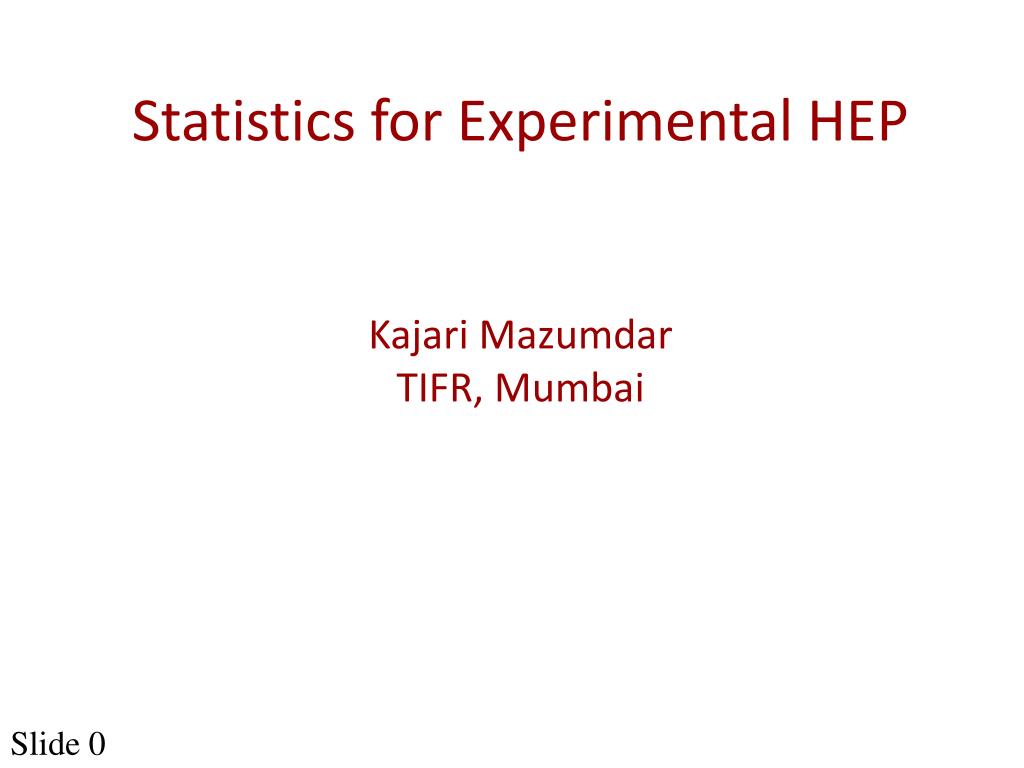 Statistics for Experimental HEP

Kajari Mazumdar
TIFR, Mumbai

Slide 0